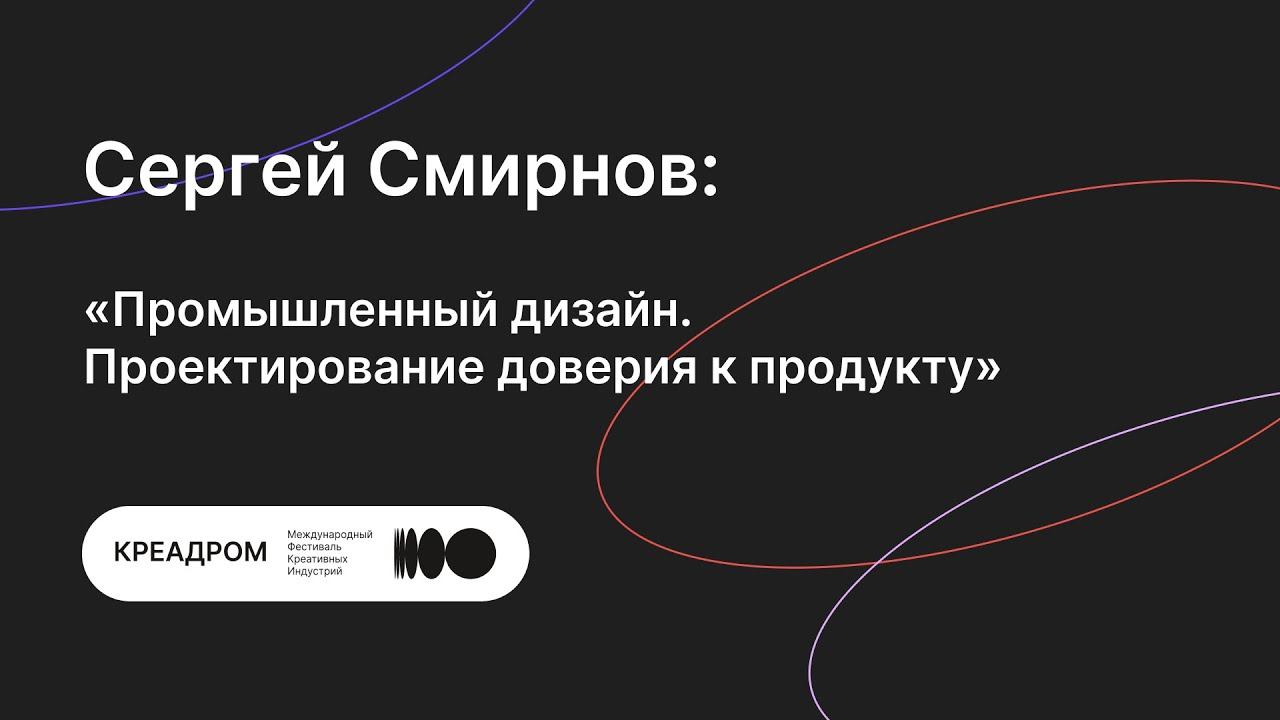 Сергей Смирнов:

«Промышленный дизайн. Проектирование доверия к продукту»

КРЕАДРОМ

Международный Фестиваль Креативных Индустрий